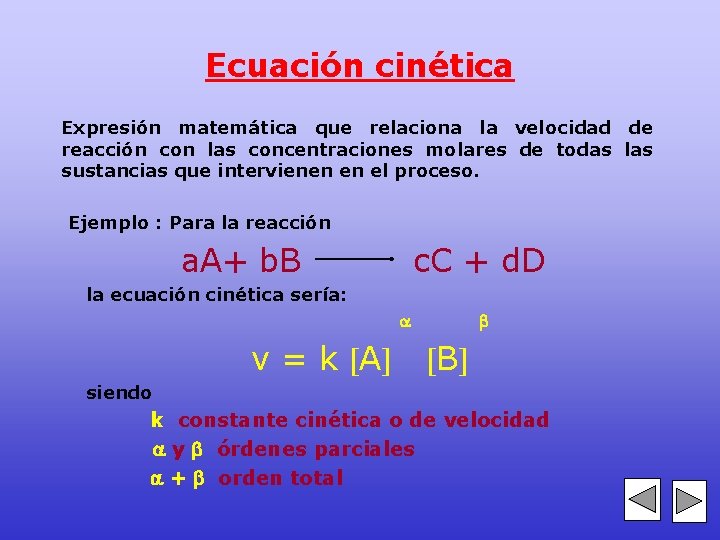 Ecuación cinética

Expresión matemática que relaciona la velocidad de reacción con las concentraciones molares de todas las sustancias que intervienen en el proceso.

Ejemplo : Para la reacción

$aA + bB \longrightarrow cC + dD$

la ecuación cinética sería:

$v = k [A]^{\alpha} [B]^{\beta}$

siendo

k constante cinética o de velocidad

$\alpha$ y $\beta$ órdenes parciales

$\alpha + \beta$ orden total